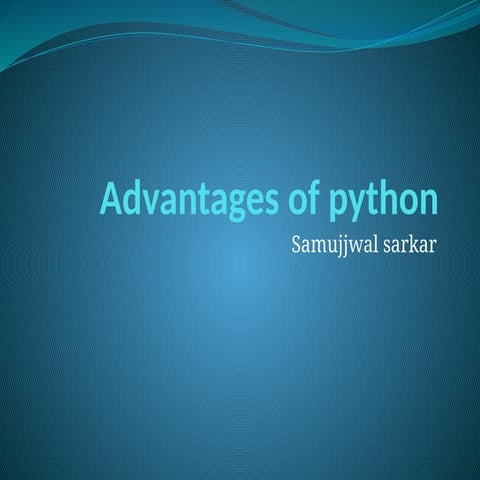 Advantages of python

Samujjwal sarkar